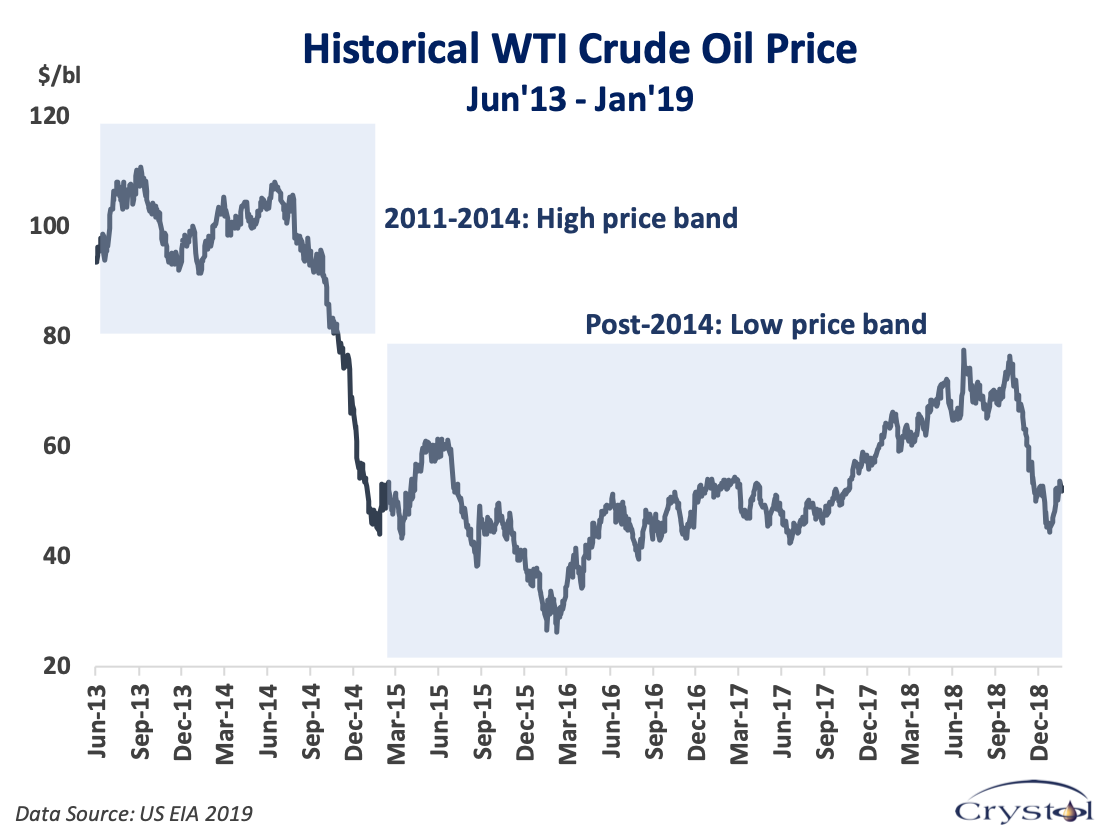 Historical WTI Crude Oil Price
Jun'13 - Jan'19

$/bl

120
100
80
60
40
20

2011-2014: High price band

Post-2014: Low price band

Jun-13
Sep-13
Dec-13
Mar-14
Jun-14
Sep-14
Dec-14
Mar-15
Jun-15
Sep-15
Dec-15
Mar-16
Jun-16
Sep-16
Dec-16
Mar-17
Jun-17
Sep-17
Dec-17
Mar-18
Jun-18
Sep-18
Dec-18

Data Source: US EIA 2019

Crystol